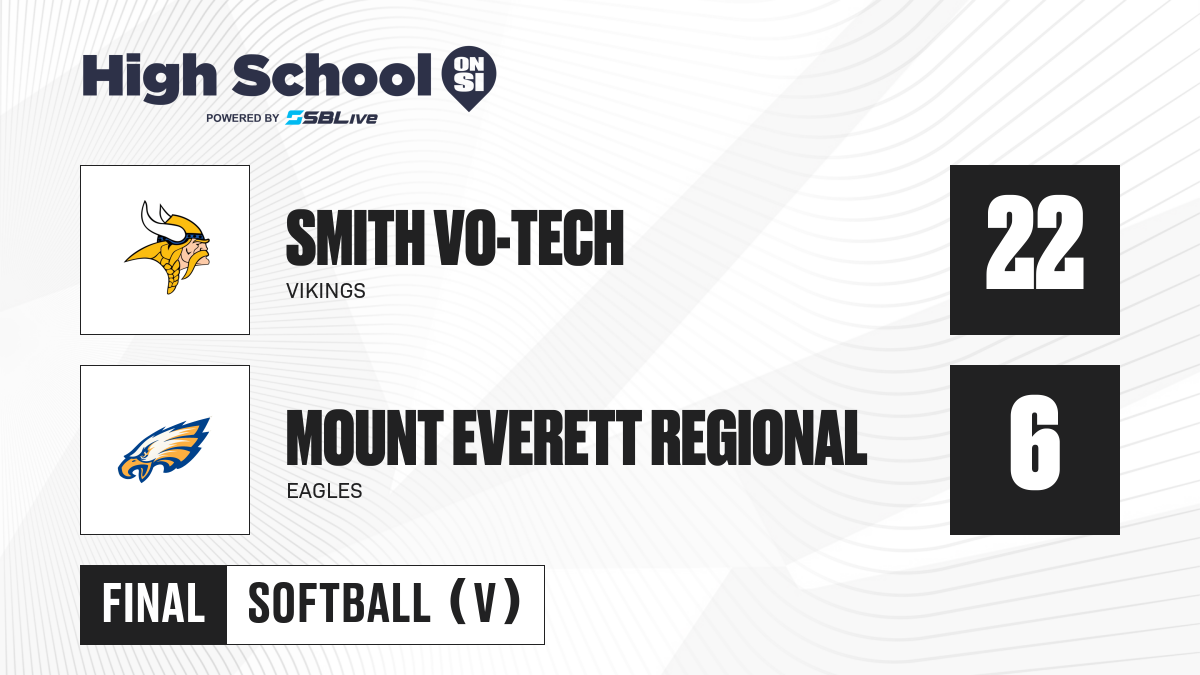 High School ON SI
POWERED BY SBLive

SMITH VO-TECH
VIKINGS

22

MOUNT EVERETT REGIONAL
EAGLES

6

FINAL

SOFTBALL (V)